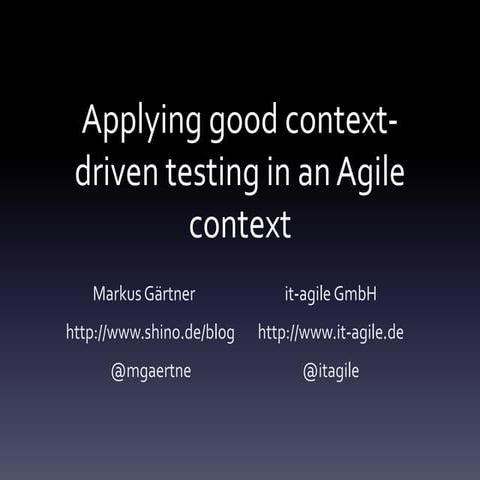 Applying good context-driven testing in an Agile context

Markus Gärtner

http://www.shino.de/blog

@mgaertne

it-agile GmbH

http://www.it-agile.de

@itagile